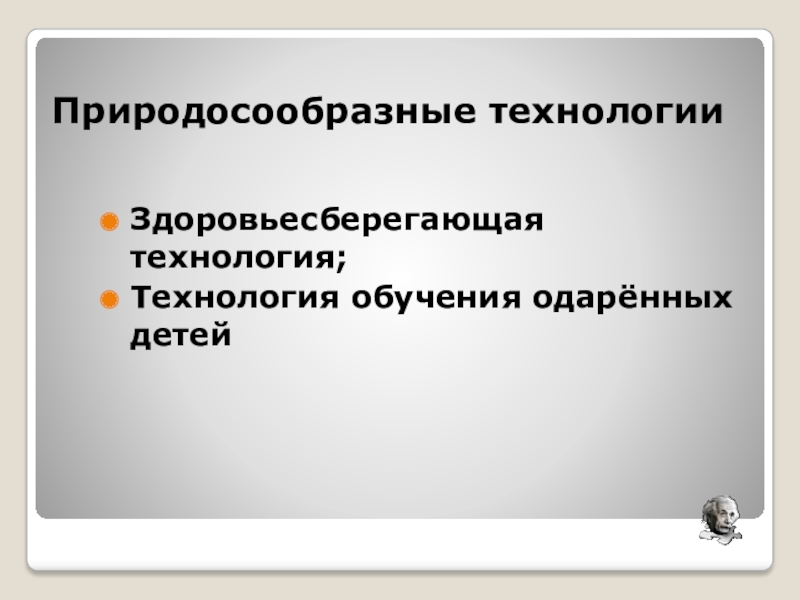 Природосообразные технологии

Здоровьесберегающая технология;
Технология обучения одарённых детей